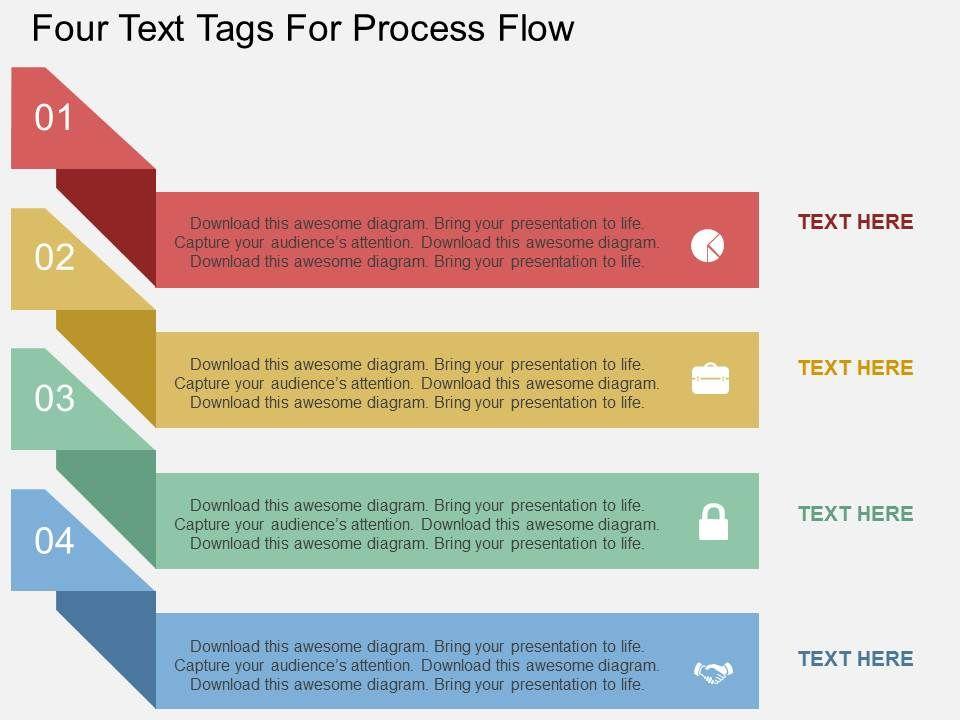 Four Text Tags For Process Flow

01

Download this awesome diagram. Bring your presentation to life. Capture your audience's attention. Download this awesome diagram. Download this awesome diagram. Bring your presentation to life.

TEXT HERE

02

Download this awesome diagram. Bring your presentation to life. Capture your audience's attention. Download this awesome diagram. Download this awesome diagram. Bring your presentation to life.

TEXT HERE

03

Download this awesome diagram. Bring your presentation to life. Capture your audience's attention. Download this awesome diagram. Download this awesome diagram. Bring your presentation to life.

TEXT HERE

04

Download this awesome diagram. Bring your presentation to life. Capture your audience's attention. Download this awesome diagram. Download this awesome diagram. Bring your presentation to life.

TEXT HERE